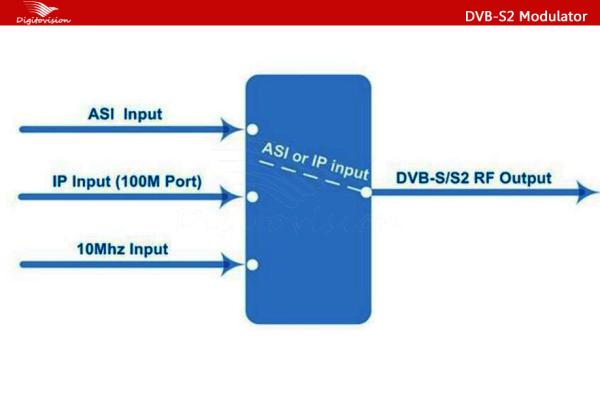 Digitovision

DVB-S2 Modulator

ASI Input

IP Input (100M Port)

10Mhz Input

ASI or IP input

DVB-S/S2 RF Output

Digitovision